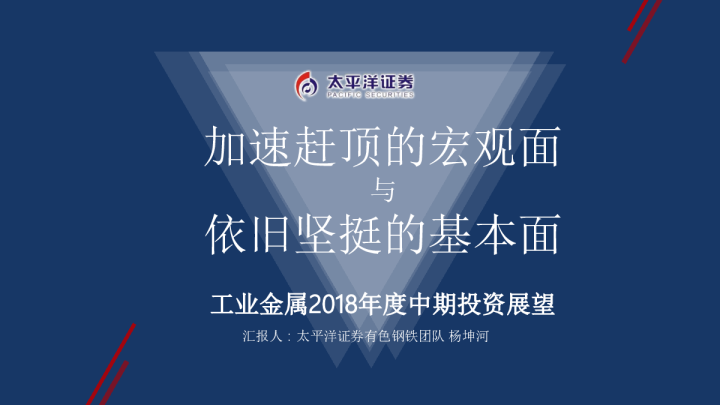 太平洋证券
PACIFIC SECURITIES

加速赶顶的宏观面
与
依旧坚挺的基本面

工业金属2018年度中期投资展望

汇报人：太平洋证券有色钢铁团队 杨坤河